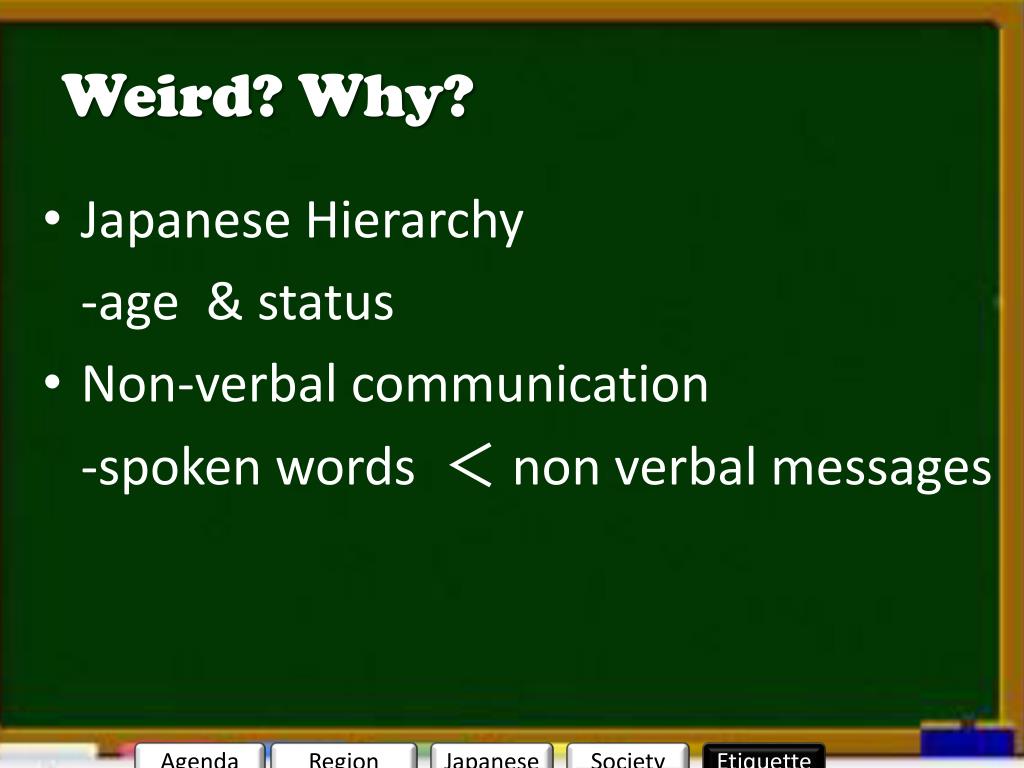 Weird? Why?

• Japanese Hierarchy

-age & status

• Non-verbal communication

-spoken words ＜ non verbal messages

Agenda Region Japanese Society Etiquette